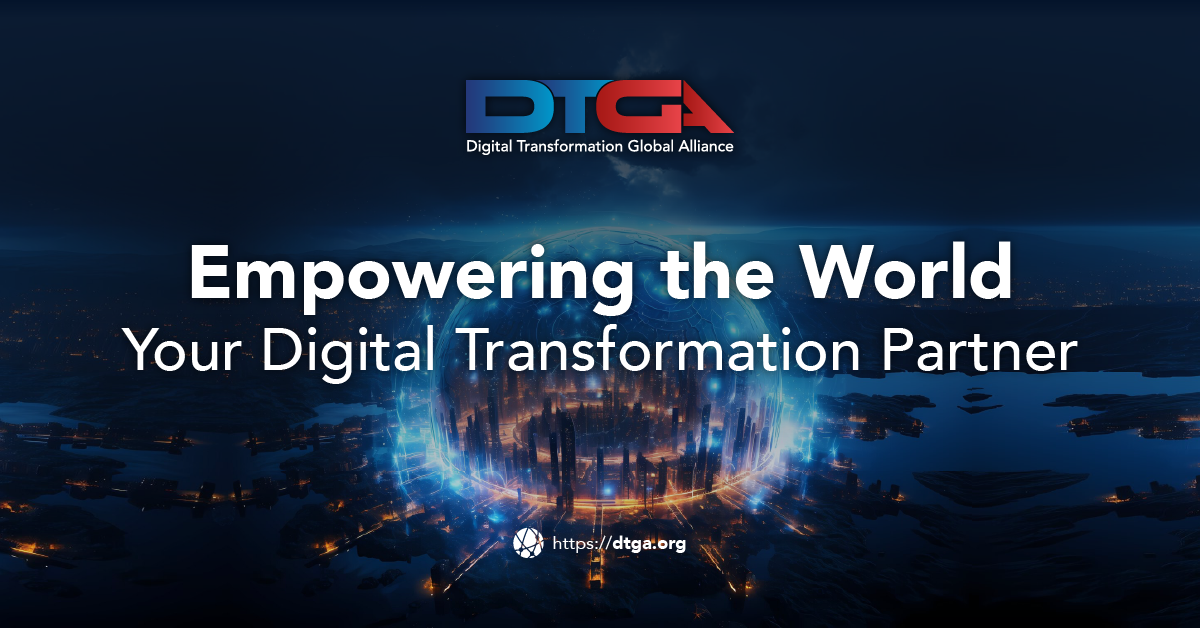 DTGA
Digital Transformation Global Alliance

Empowering the World
Your Digital Transformation Partner

https://dtga.org